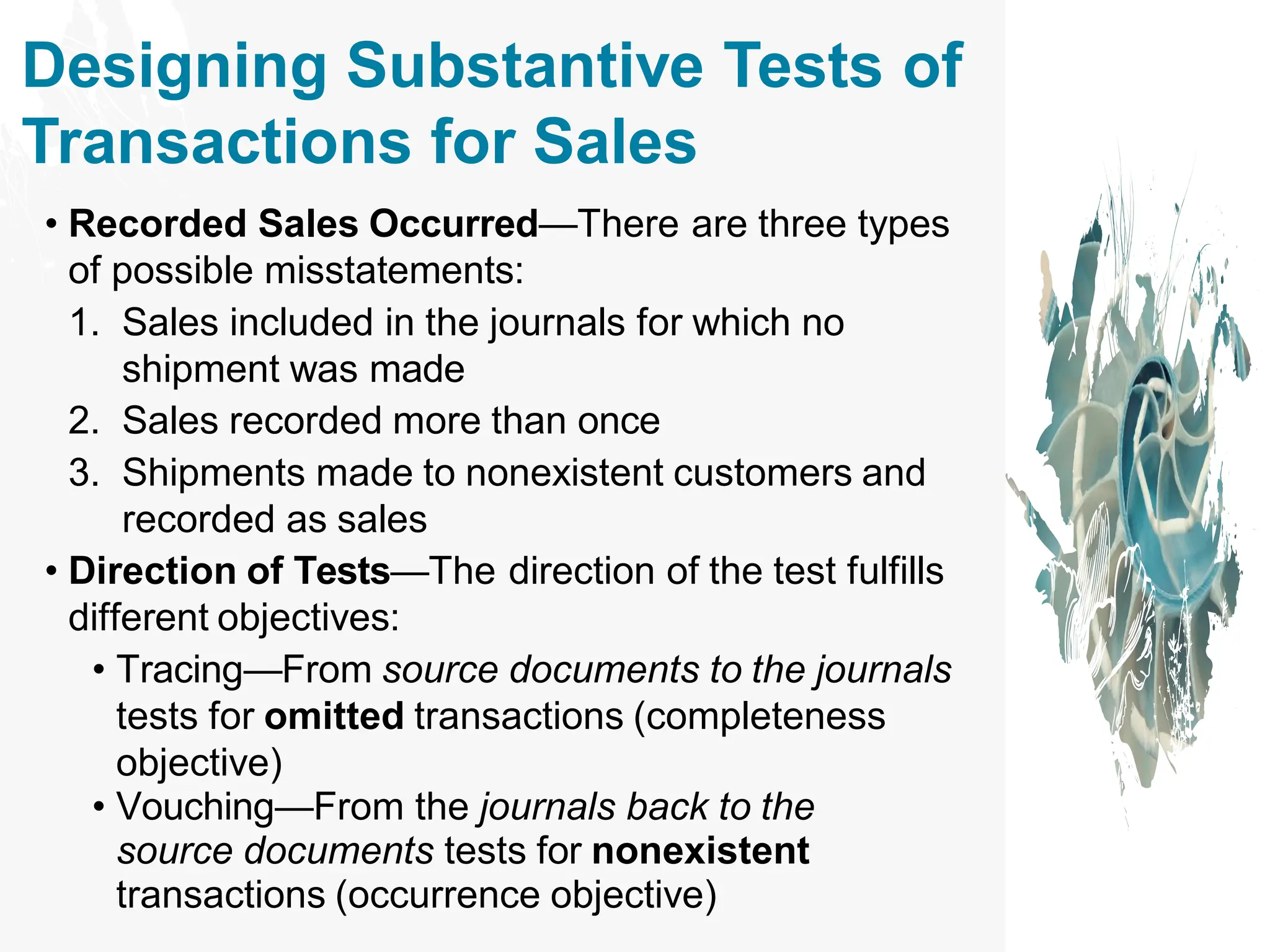 Designing Substantive Tests of Transactions for Sales

• Recorded Sales Occurred—There are three types of possible misstatements:
1. Sales included in the journals for which no shipment was made
2. Sales recorded more than once
3. Shipments made to nonexistent customers and recorded as sales
• Direction of Tests—The direction of the test fulfills different objectives:
• Tracing—From source documents to the journals tests for omitted transactions (completeness objective)
• Vouching—From the journals back to the source documents tests for nonexistent transactions (occurrence objective)